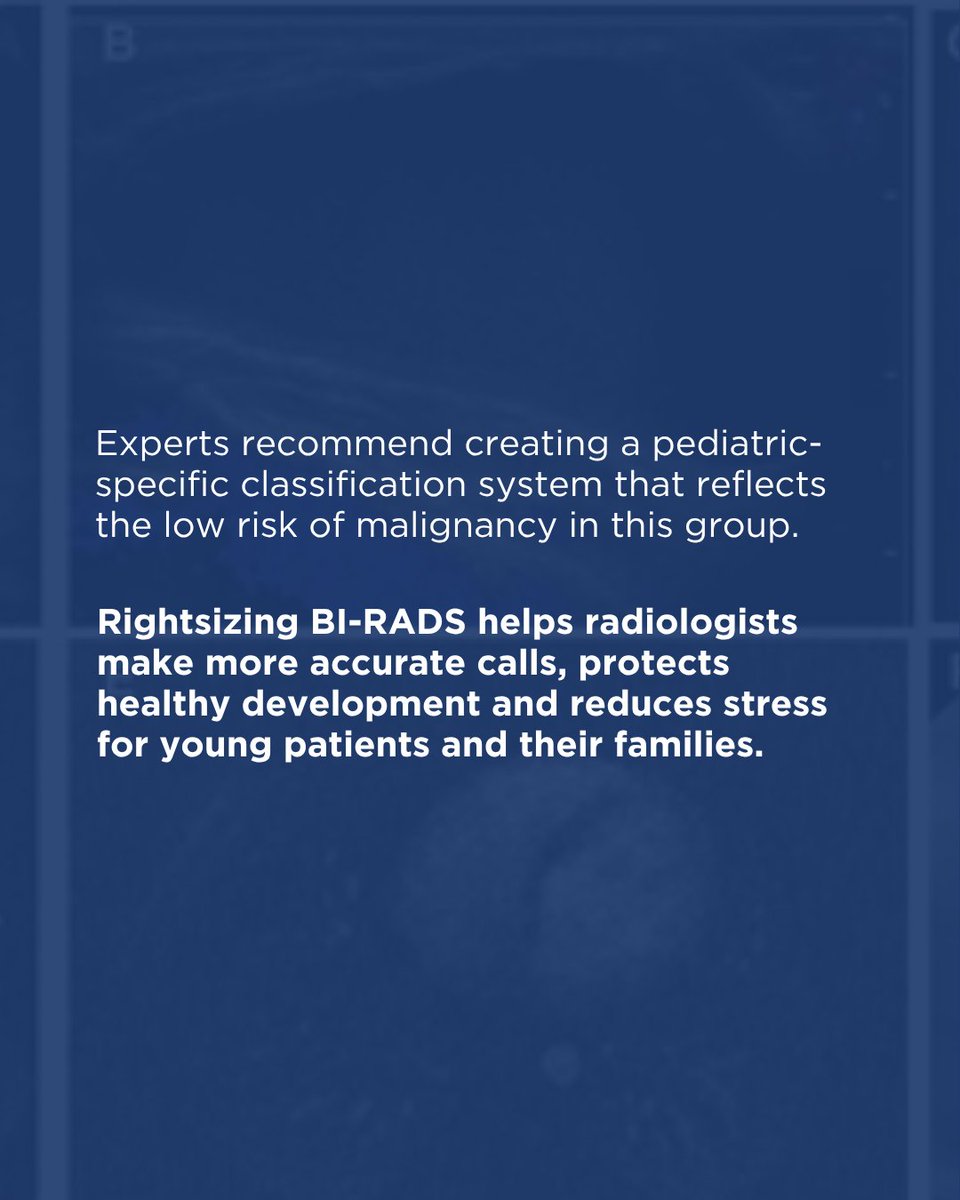 Experts recommend creating a pediatric-specific classification system that reflects the low risk of malignancy in this group.

Rightsizing BI-RADS helps radiologists make more accurate calls, protects healthy development and reduces stress for young patients and their families.